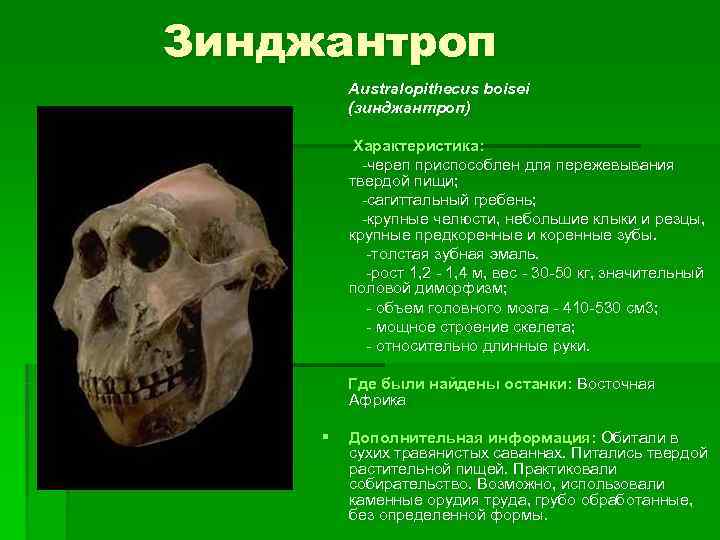 Зинджантроп

Australopithecus boisei
(зинджантроп)

Характеристика:
-череп приспособлен для пережевывания твердой пищи;
-сагиттальный гребень;
-крупные челюсти, небольшие клыки и резцы, крупные предкоренные и коренные зубы.
-толстая зубная эмаль.
-рост 1,2 - 1,4 м, вес - 30-50 кг, значительный половой диморфизм;
- объем головного мозга - 410-530 см3;
- мощное строение скелета;
- относительно длинные руки.

Где были найдены останки: Восточная Африка

Дополнительная информация: Обитали в сухих травянистых саваннах. Питались твердой растительной пищей. Практиковали собирательство. Возможно, использовали каменные орудия труда, грубо обработанные, без определенной формы.